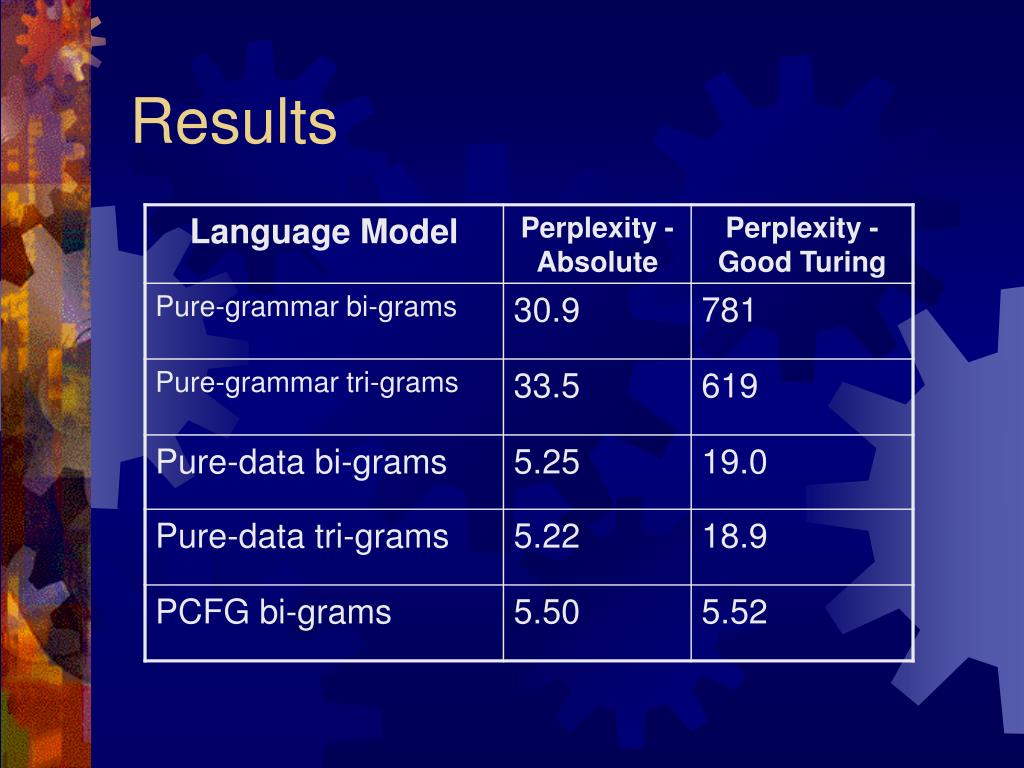 Results

| Language Model | Perplexity - Absolute | Perplexity - Good Turing |
|---|---|---|
| Pure-grammar bi-grams | 30.9 | 781 |
| Pure-grammar tri-grams | 33.5 | 619 |
| Pure-data bi-grams | 5.25 | 19.0 |
| Pure-data tri-grams | 5.22 | 18.9 |
| PCFG bi-grams | 5.50 | 5.52 |